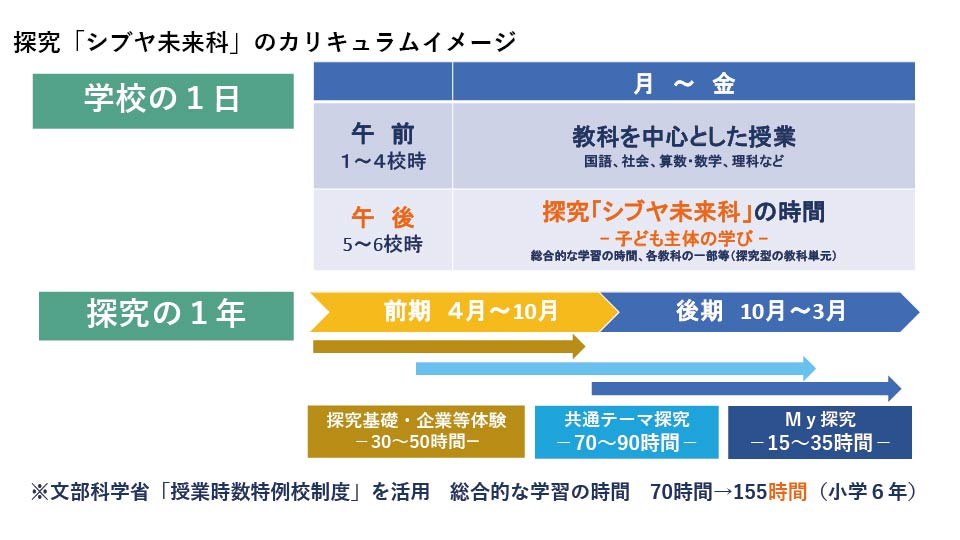 探究「シブヤ未来科」のカリキュラムイメージ

学校の１日

| | 月 ～ 金 |
|---|---|
| 午 前 1～4校時 | 教科を中心とした授業 国語、社会、算数・数学、理科など |
| 午 後 5～6校時 | 探究「シブヤ未来科」の時間 －子ども主体の学び－ 総合的な学習の時間、各教科の一部等（探究型の教科単元） |

探究の１年

前期 4月～10月

後期 10月～3月

探究基礎・企業等体験 －30～50時間－

共通テーマ探究 －70～90時間－

Ｍｙ探究 －15～35時間－

※文部科学省「授業時数特例校制度」を活用 総合的な学習の時間 70時間→155時間（小学６年）